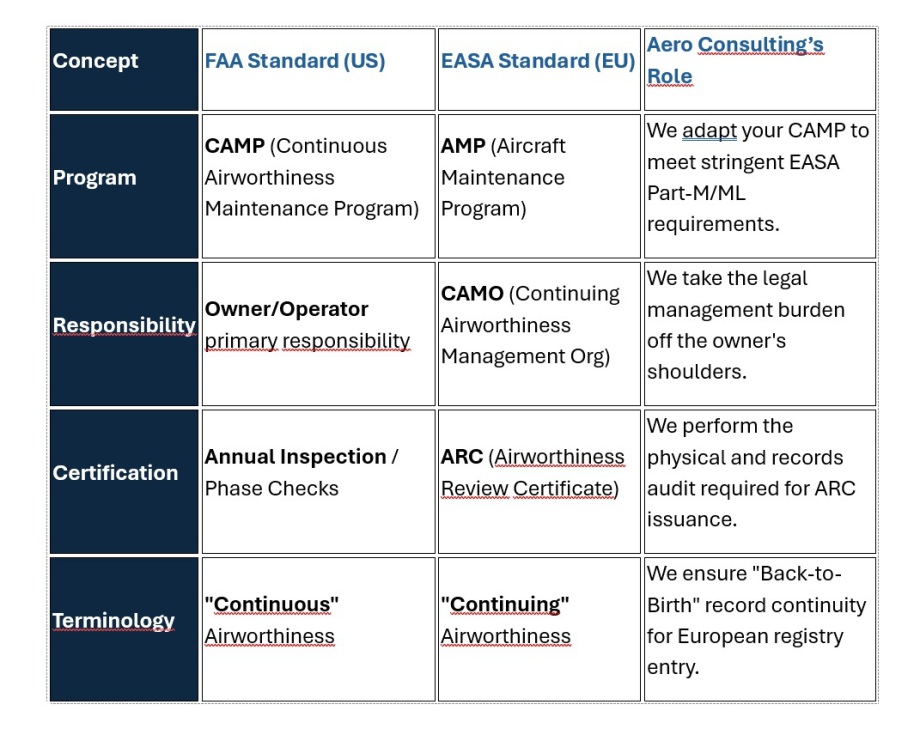 | Concept | FAA Standard (US) | EASA Standard (EU) | Aero Consulting's Role |
|---|---|---|---|
| Program | CAMP (Continuous Airworthiness Maintenance Program) | AMP (Aircraft Maintenance Program) | We adapt your CAMP to meet stringent EASA Part-M/ML requirements. |
| Responsibility | Owner/Operator primary responsibility | CAMO (Continuing Airworthiness Management Org) | We take the legal management burden off the owner's shoulders. |
| Certification | Annual Inspection / Phase Checks | ARC (Airworthiness Review Certificate) | We perform the physical and records audit required for ARC issuance. |
| Terminology | "Continuous" Airworthiness | "Continuing" Airworthiness | We ensure "Back-to-Birth" record continuity for European registry entry. |